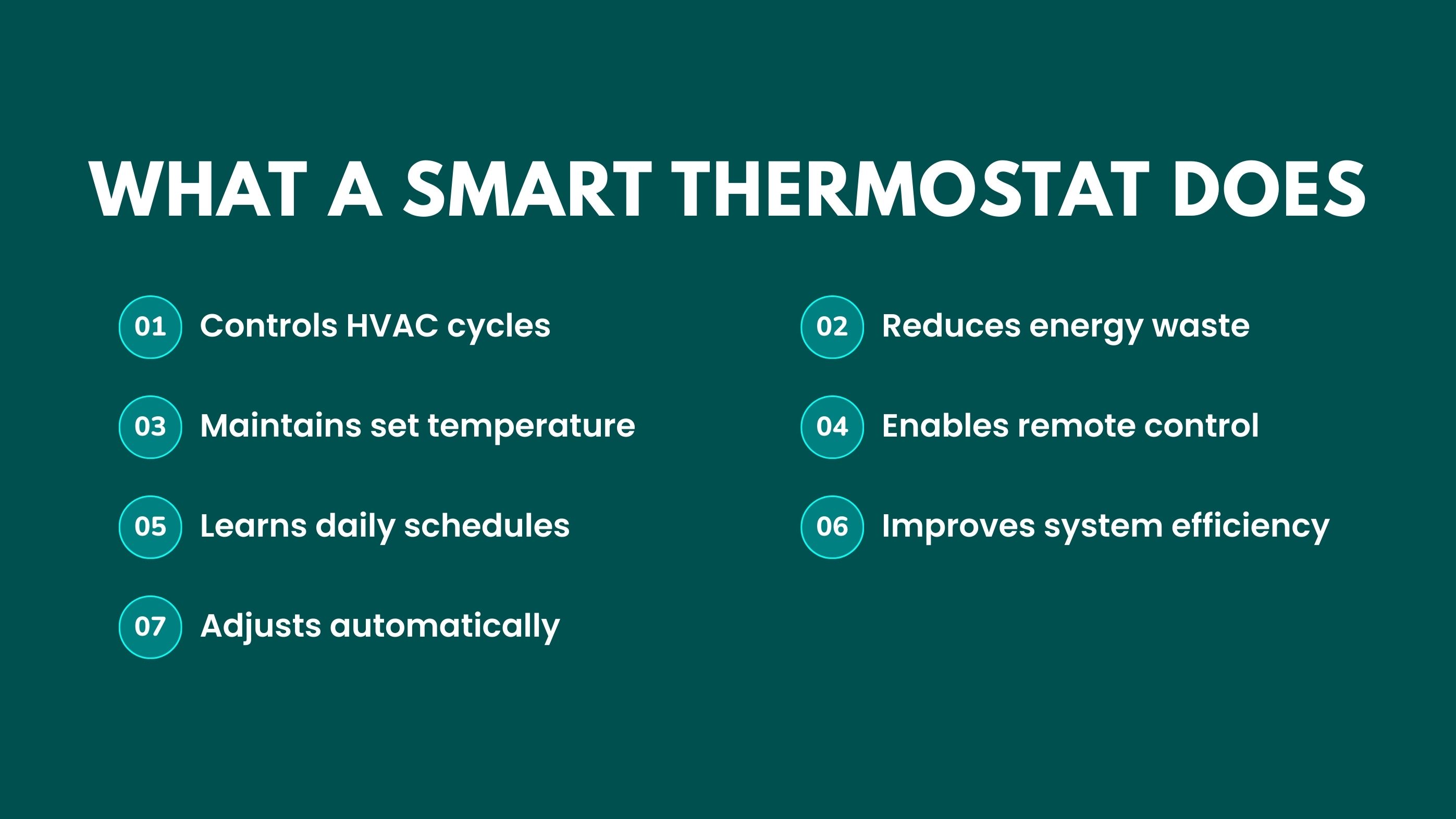 WHAT A SMART THERMOSTAT DOES

01 Controls HVAC cycles

02 Reduces energy waste

03 Maintains set temperature

04 Enables remote control

05 Learns daily schedules

06 Improves system efficiency

07 Adjusts automatically